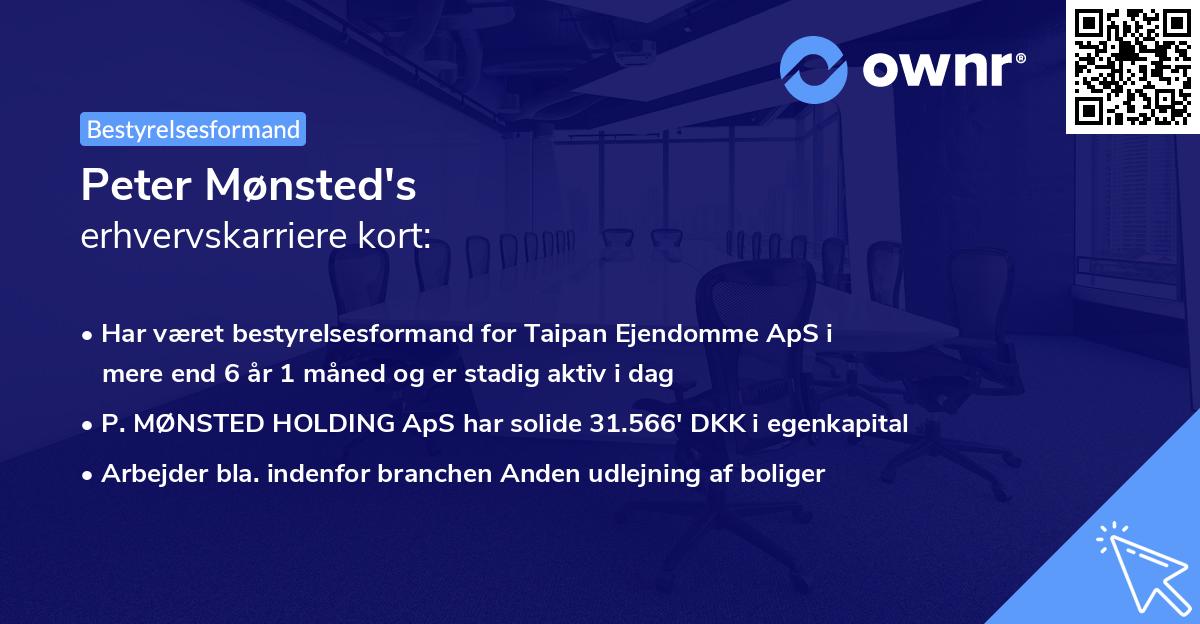 ownr®

Bestyrelsesformand

Peter Mønsted's
erhvervskarriere kort:

• Har været bestyrelsesformand for Taipan Ejendomme ApS i mere end 6 år 1 måned og er stadig aktiv i dag
• P. MØNSTED HOLDING ApS har solide 31.566' DKK i egenkapital
• Arbejder bla. indenfor branchen Anden udlejning af boliger